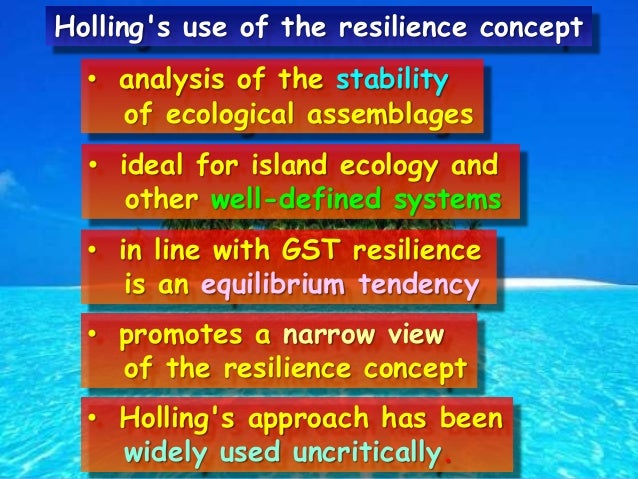 Holling's use of the resilience concept

• analysis of the stability of ecological assemblages

• ideal for island ecology and other well-defined systems

• in line with GST resilience is an equilibrium tendency

• promotes a narrow view of the resilience concept

• Holling's approach has been widely used uncritically.